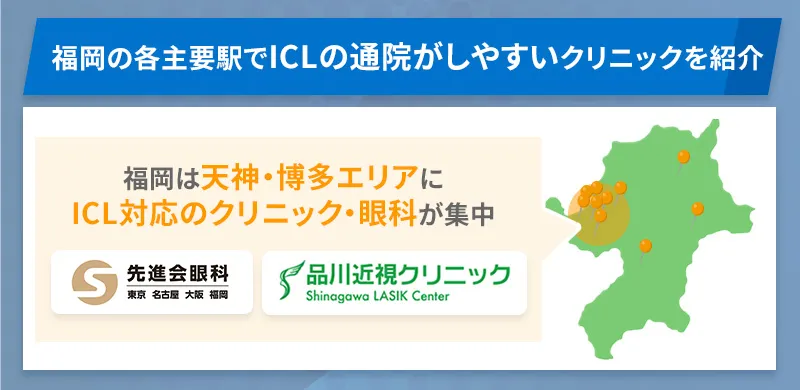 福岡の各主要駅でICLの通院がしやすいクリニックを紹介

福岡は天神・博多エリアに
ICL対応のクリニック・眼科が集中

先進会眼科
東京 名古屋 大阪 福岡

品川近視クリニック
Shinagawa LASIK Center